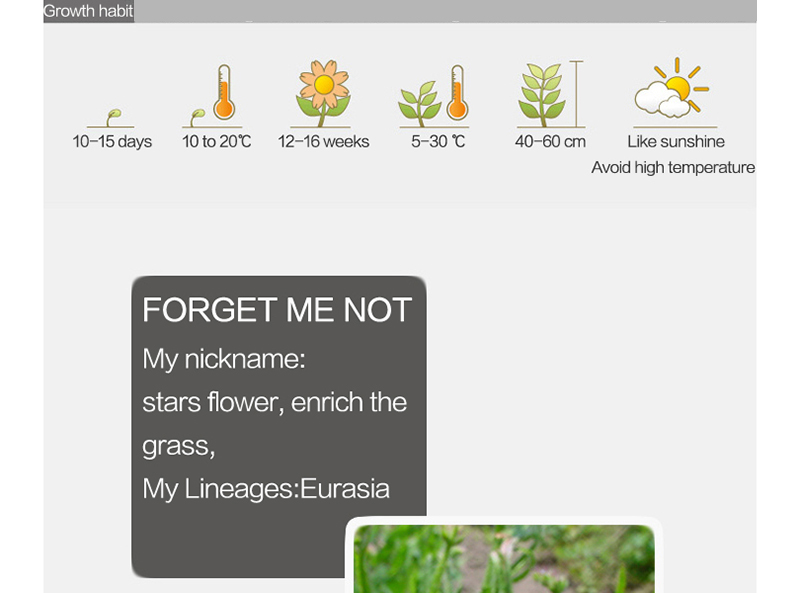 Growth habit

10–15 days

10 to 20℃

12–16 weeks

5–30 ℃

40–60 cm

Like sunshine
Avoid high temperature

FORGET ME NOT
My nickname:
stars flower, enrich the grass,
My Lineages:Eurasia